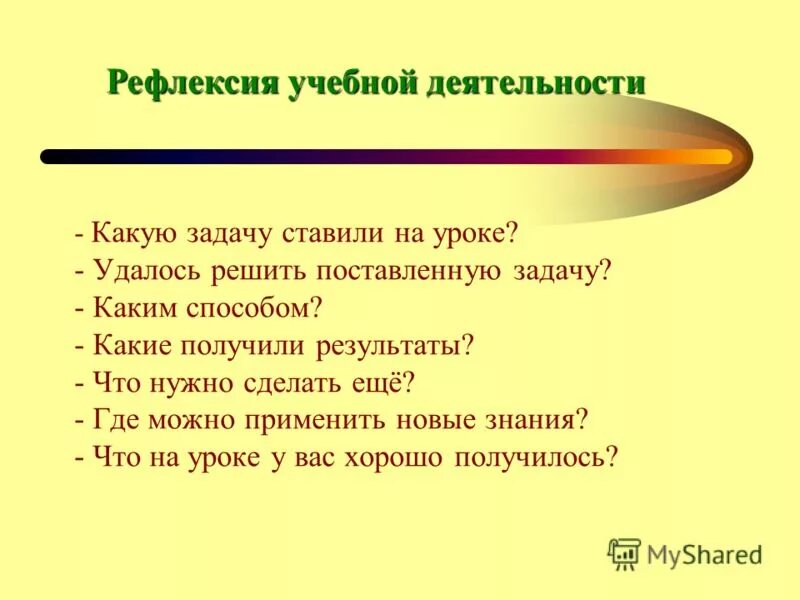 Рефлексия учебной деятельности

- Какую задачу ставили на уроке?
- Удалось решить поставленную задачу?
- Каким способом?
- Какие получили результаты?
- Что нужно сделать ещё?
- Где можно применить новые знания?
- Что на уроке у вас хорошо получилось?

MyShared